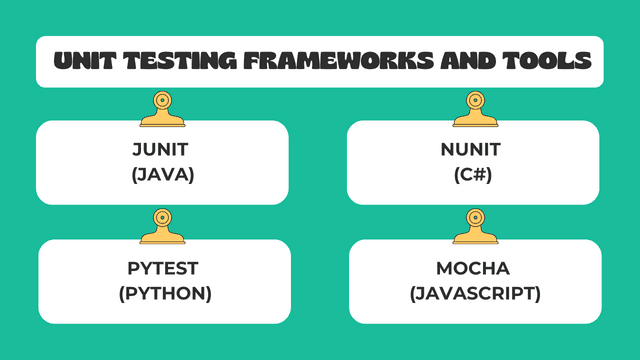 UNIT TESTING FRAMEWORKS AND TOOLS

JUNIT
(JAVA)

NUNIT
(C#)

PYTEST
(PYTHON)

MOCHA
(JAVASCRIPT)